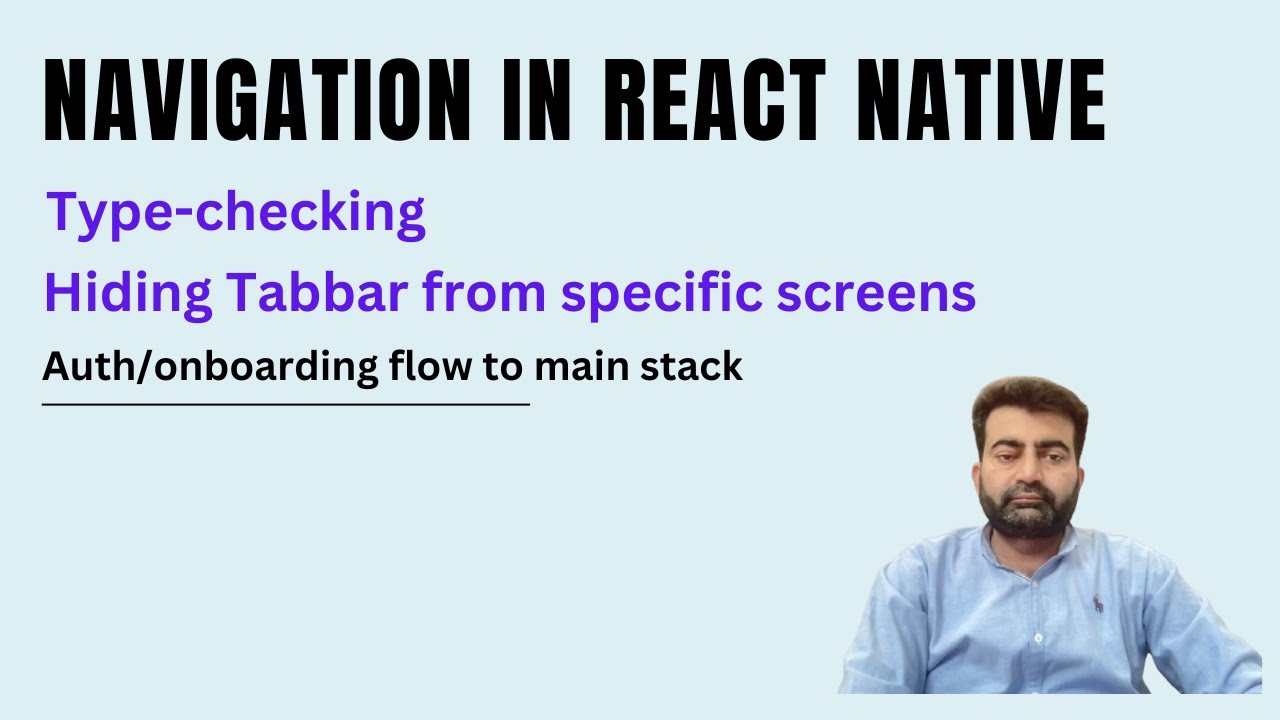 NAVIGATION IN REACT NATIVE

Type-checking

Hiding Tabbar from specific screens

Auth/onboarding flow to main stack